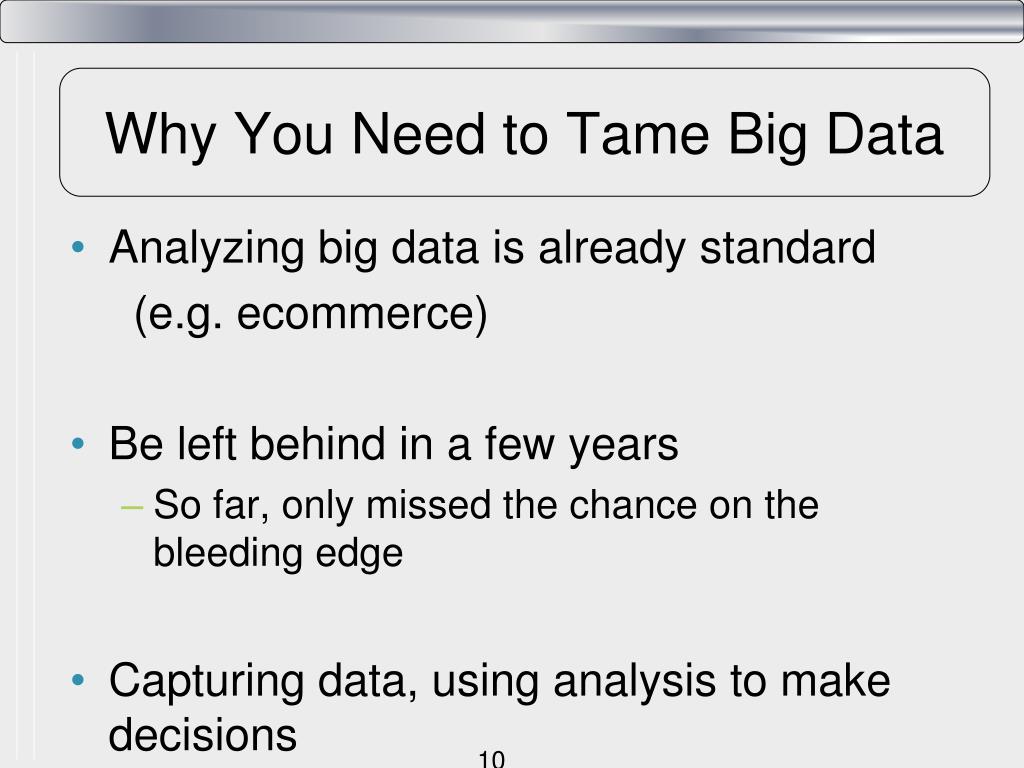 Why You Need to Tame Big Data

• Analyzing big data is already standard (e.g. ecommerce)

• Be left behind in a few years
– So far, only missed the chance on the bleeding edge

• Capturing data, using analysis to make decisions

10